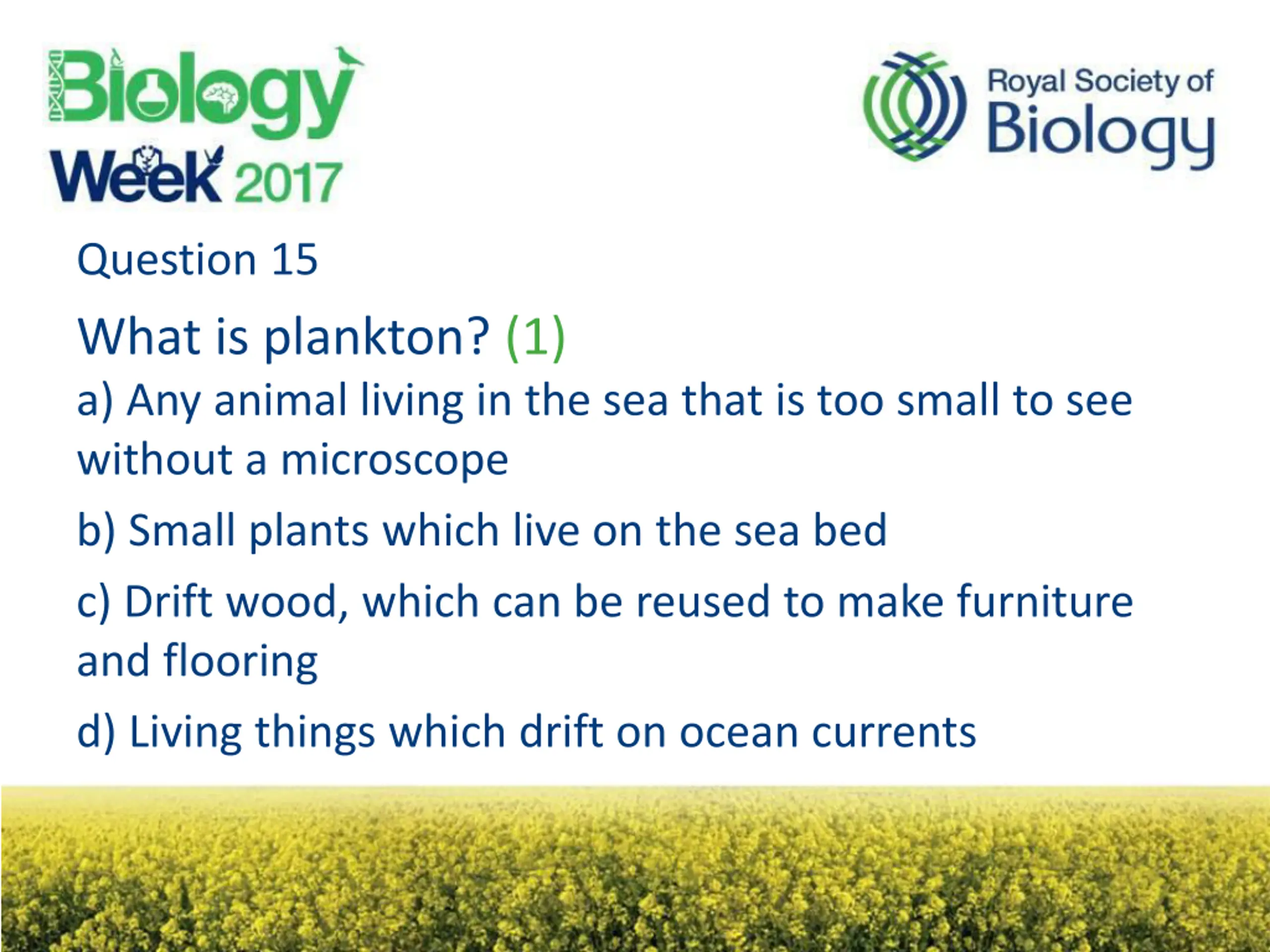 Biology Week 2017

Royal Society of Biology

Question 15

What is plankton? (1)

a) Any animal living in the sea that is too small to see without a microscope

b) Small plants which live on the sea bed

c) Drift wood, which can be reused to make furniture and flooring

d) Living things which drift on ocean currents